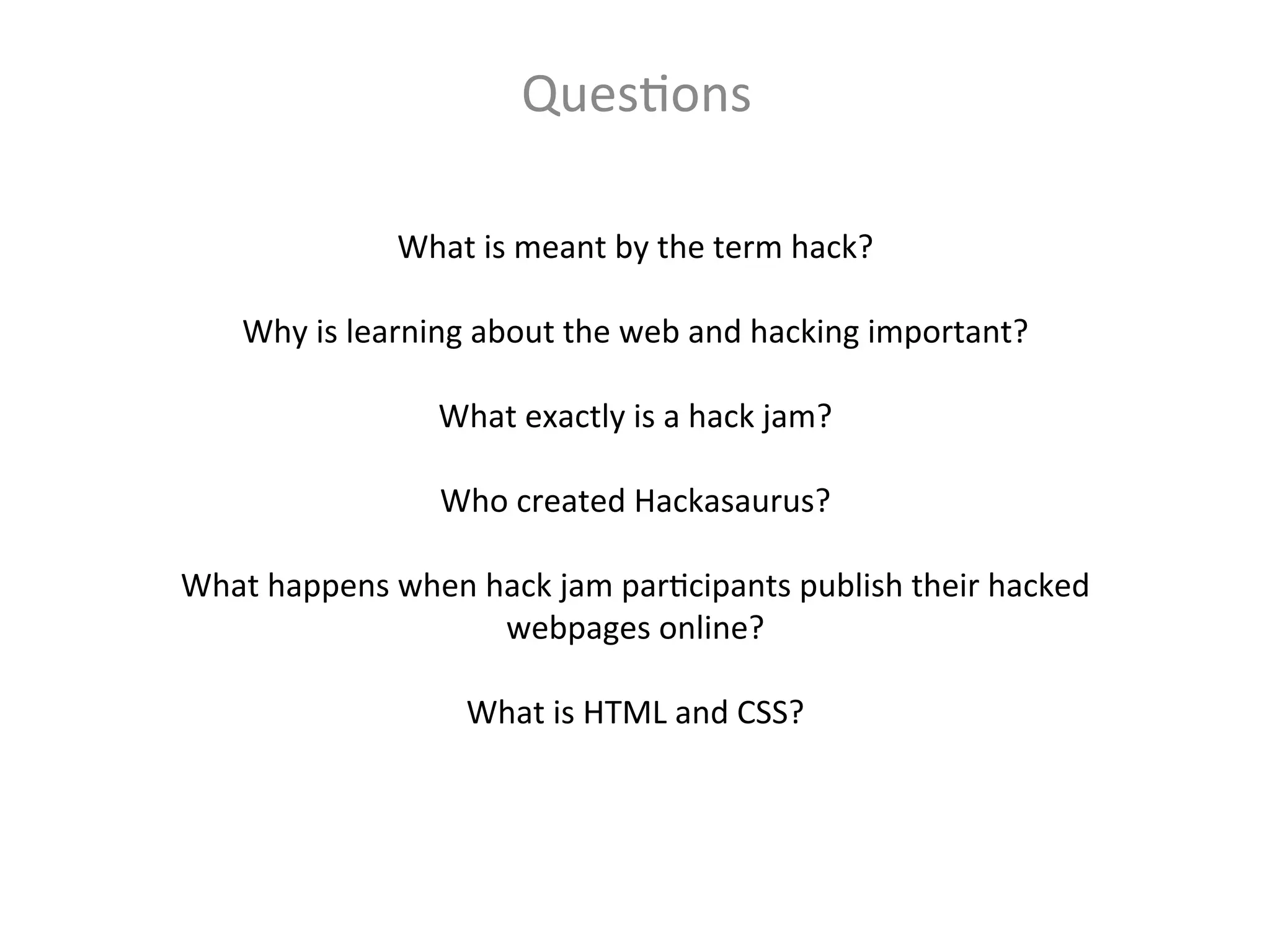 Questions

What is meant by the term hack?

Why is learning about the web and hacking important?

What exactly is a hack jam?

Who created Hackasaurus?

What happens when hack jam participants publish their hacked webpages online?

What is HTML and CSS?